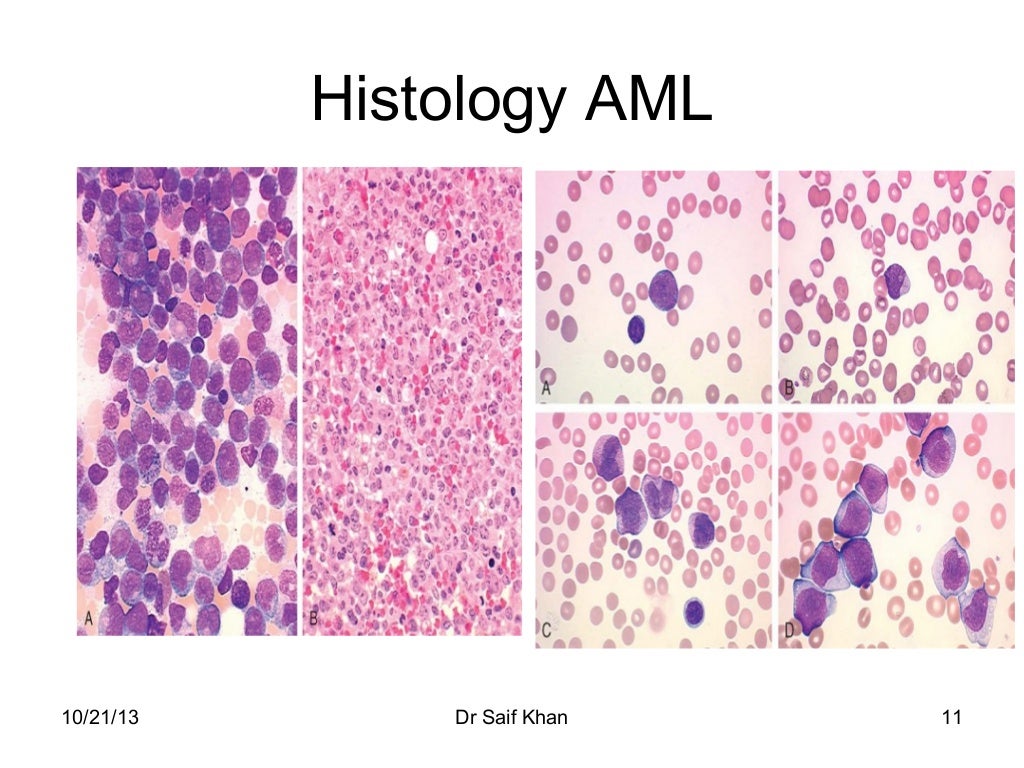 Histology AML

A

B

A

B

C

D

10/21/13

Dr Saif Khan

11